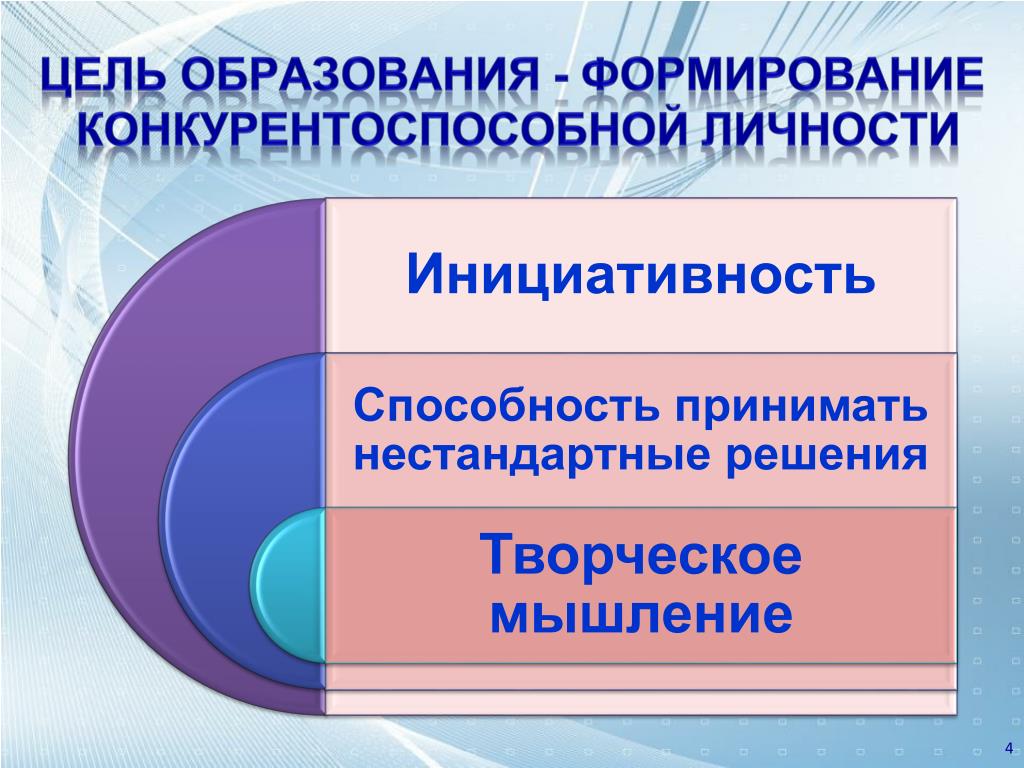 ЦЕЛЬ ОБРАЗОВАНИЯ - ФОРМИРОВАНИЕ КОНКУРЕНТОСПОСОБНОЙ ЛИЧНОСТИ

Инициативность

Способность принимать нестандартные решения

Творческое мышление

4